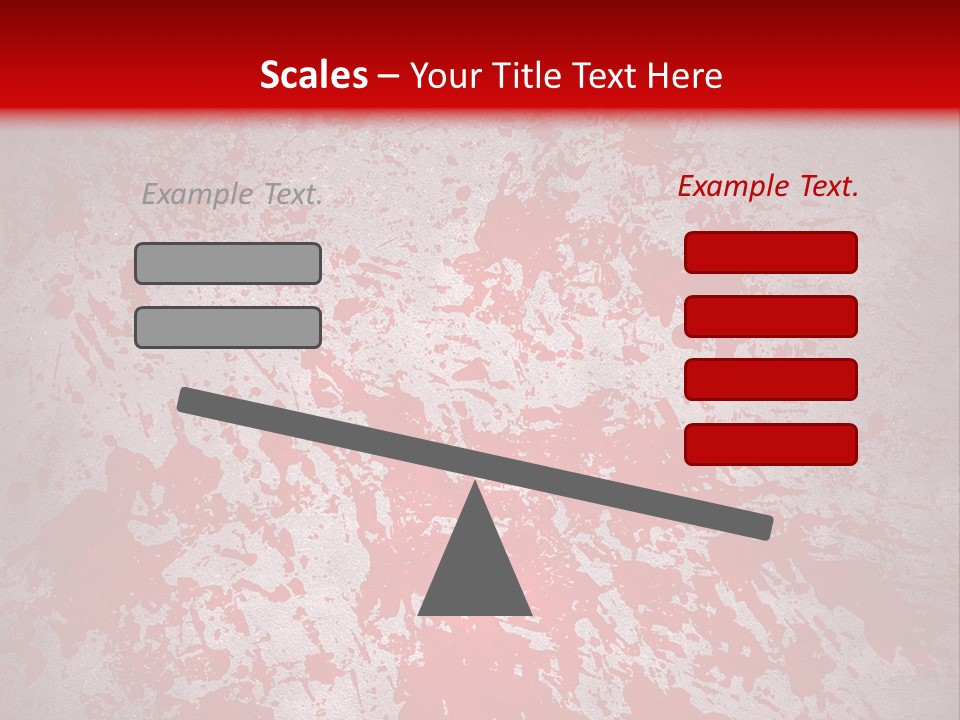 Scales – Your Title Text Here

Example Text.

Example Text.